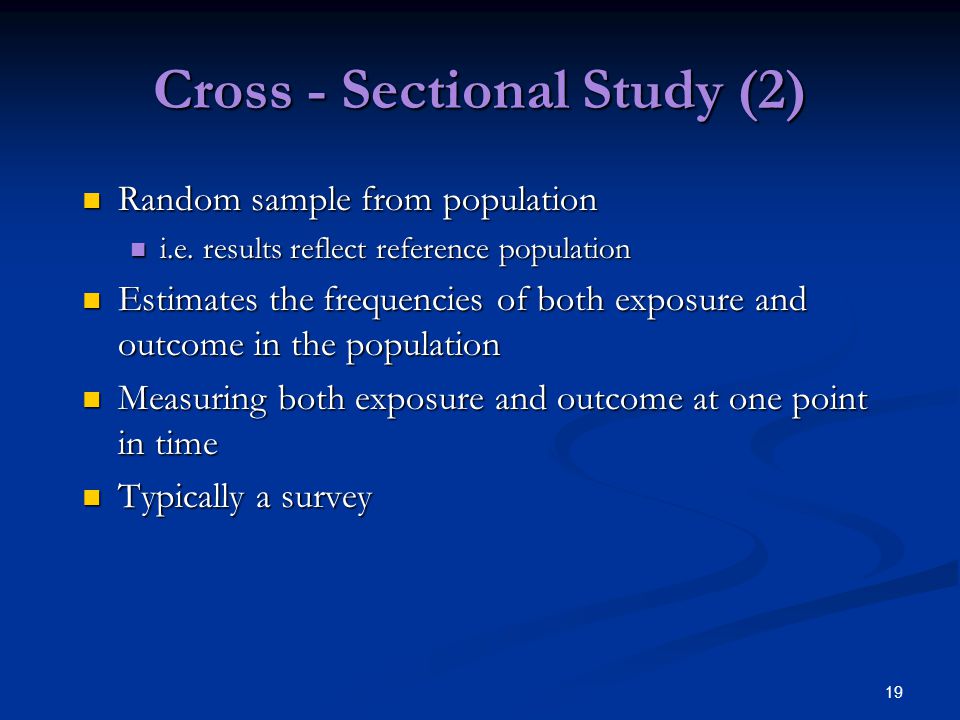 Cross - Sectional Study (2)

Random sample from population

i.e. results reflect reference population

Estimates the frequencies of both exposure and outcome in the population

Measuring both exposure and outcome at one point in time

Typically a survey

19